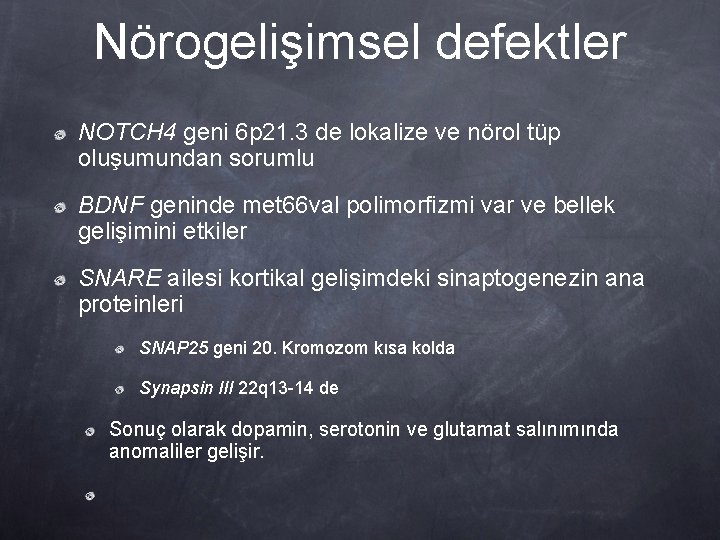 Nörogelişimsel defektler

NOTCH4 geni 6p21.3 de lokalize ve nörol tüp oluşumundan sorumlu

BDNF geninde met66val polimorfizmi var ve bellek gelişimini etkiler

SNARE ailesi kortikal gelişimdeki sinaptogenezin ana proteinleri

SNAP25 geni 20. Kromozom kısa kolda

Synapsin III 22q13-14 de

Sonuç olarak dopamin, serotonin ve glutamat salınımında anomaliler gelişir.